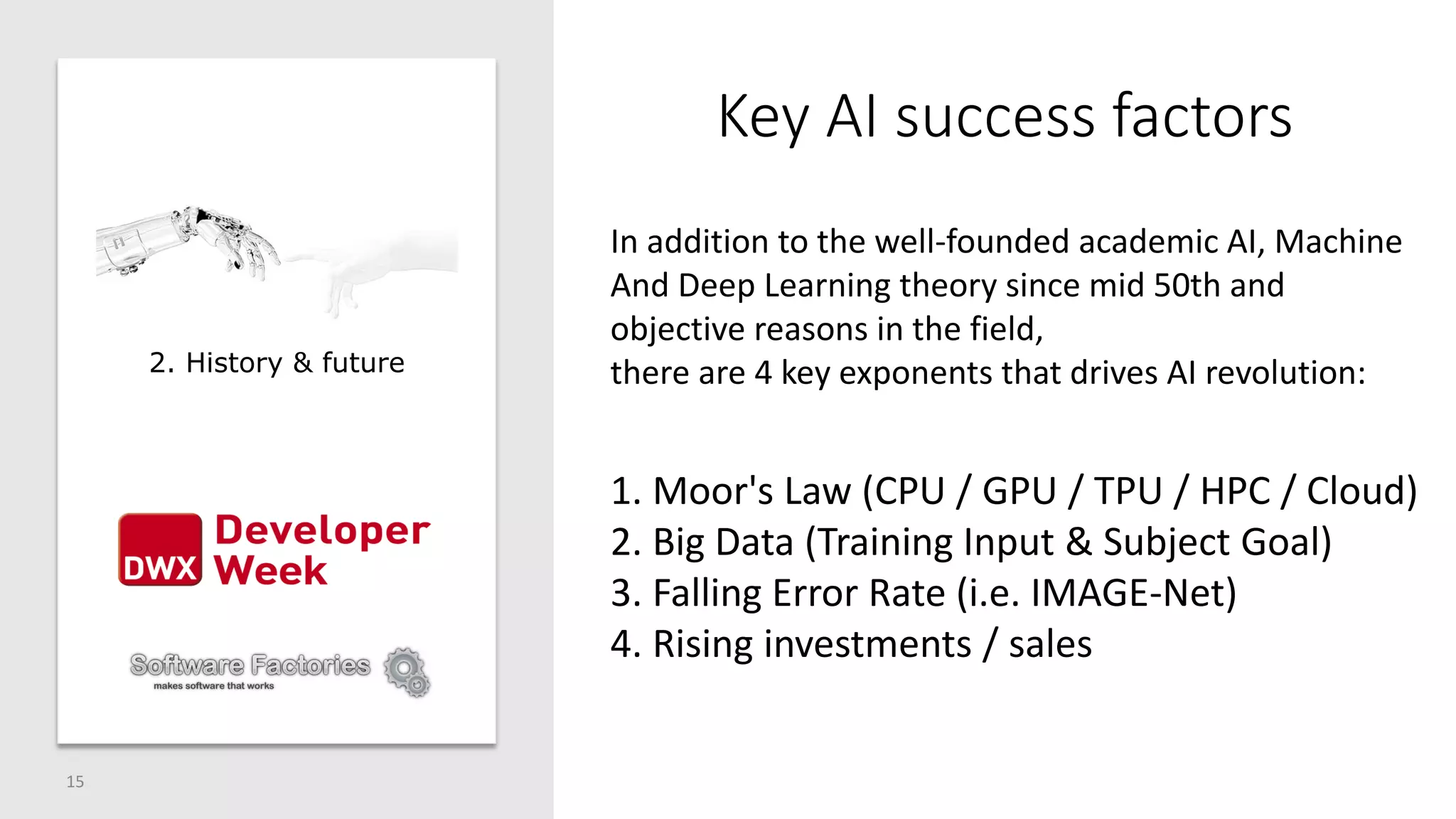 2. History & future

DWX Developer Week

Software Factories
makes software that works

15

Key AI success factors

In addition to the well-founded academic AI, Machine And Deep Learning theory since mid 50th and objective reasons in the field,
there are 4 key exponents that drives AI revolution:

1. Moor's Law (CPU / GPU / TPU / HPC / Cloud)
2. Big Data (Training Input & Subject Goal)
3. Falling Error Rate (i.e. IMAGE-Net)
4. Rising investments / sales